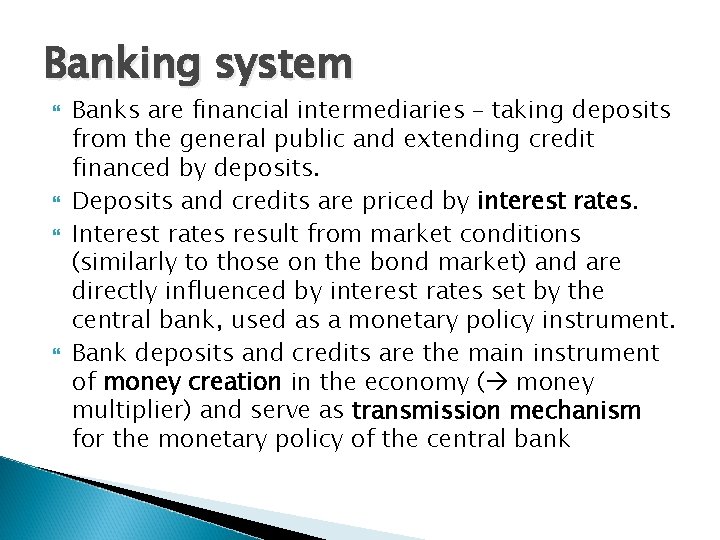 Banking system

Banks are financial intermediaries – taking deposits from the general public and extending credit financed by deposits.

Deposits and credits are priced by interest rates.

Interest rates result from market conditions (similarly to those on the bond market) and are directly influenced by interest rates set by the central bank, used as a monetary policy instrument.

Bank deposits and credits are the main instrument of money creation in the economy (→ money multiplier) and serve as transmission mechanism for the monetary policy of the central bank